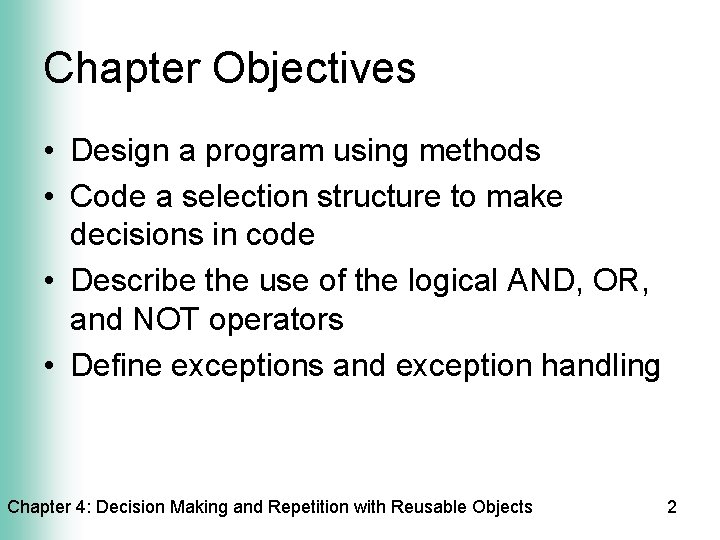 Chapter Objectives

• Design a program using methods
• Code a selection structure to make decisions in code
• Describe the use of the logical AND, OR, and NOT operators
• Define exceptions and exception handling

Chapter 4: Decision Making and Repetition with Reusable Objects 2